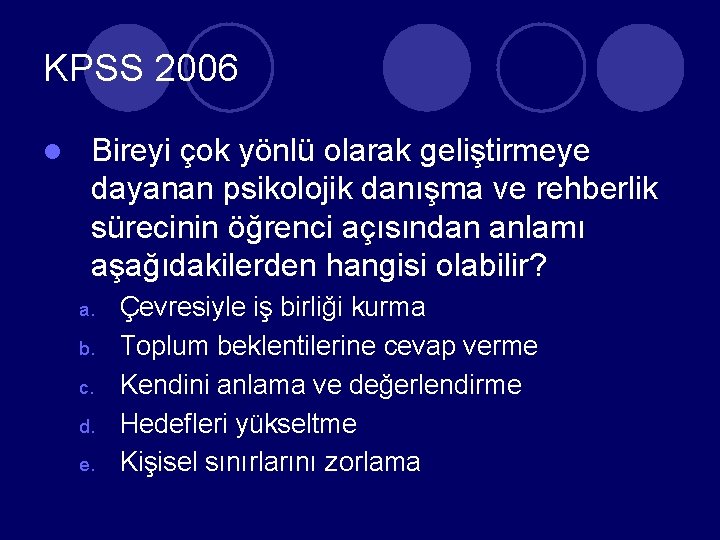 KPSS 2006

Bireyi çok yönlü olarak geliştirmeye dayanan psikolojik danışma ve rehberlik sürecinin öğrenci açısından anlamı aşağıdakilerden hangisi olabilir?

a. Çevresiyle iş birliği kurma
b. Toplum beklentilerine cevap verme
c. Kendini anlama ve değerlendirme
d. Hedefleri yükseltme
e. Kişisel sınırlarını zorlama